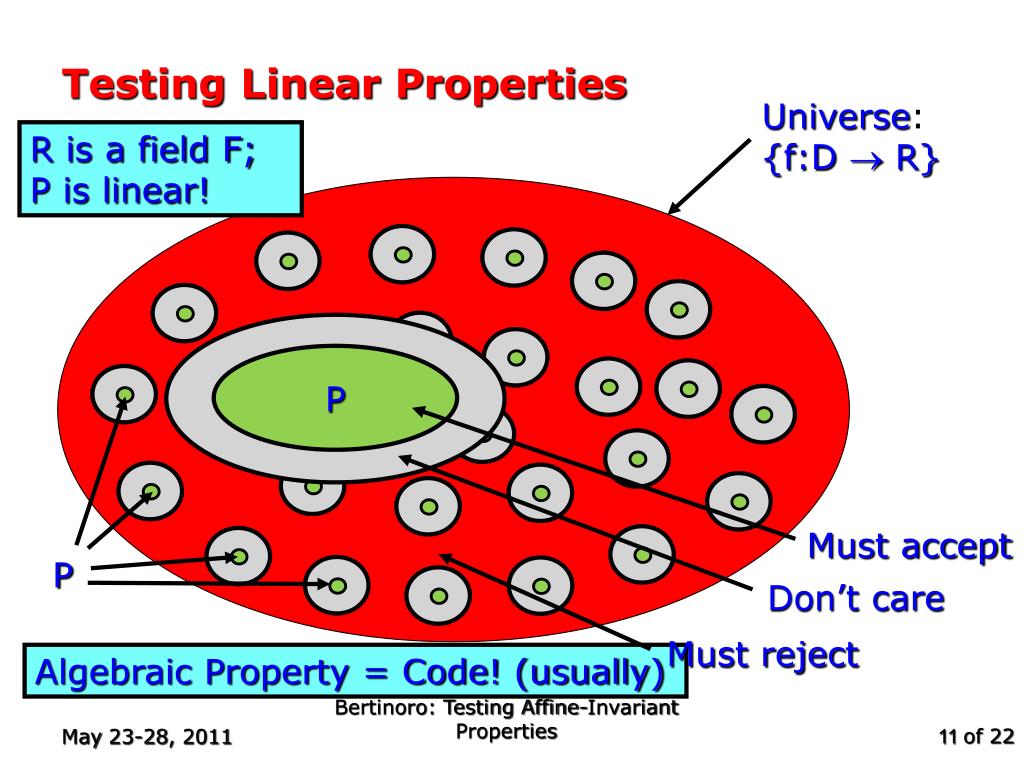 Testing Linear Properties

R is a field F;
P is linear!

Universe:
{f:D $\rightarrow$ R}

P

P

Must accept

Don't care

Must reject

Algebraic Property = Code! (usually)

May 23-28, 2011

Bertinoro: Testing Affine-Invariant Properties

11 of 22